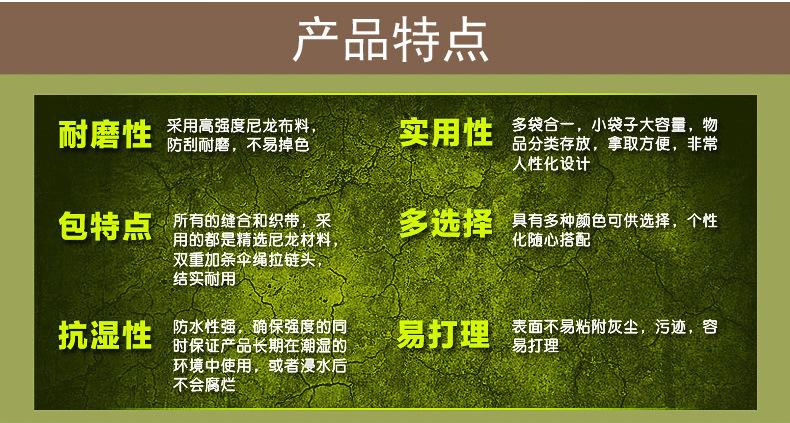 产品特点

耐磨性 采用高强度尼龙布料，防刮耐磨，不易掉色

包特点 所有的缝合和织带，采用的都是精选尼龙材料，双重加条伞绳拉链头，结实耐用

抗湿性 防水性强，确保强度的同时保证产品长期在潮湿的环境中使用，或者浸水后不会腐烂

实用性 多袋合一，小袋子大容量，物品分类存放，拿取方便，非常人性化设计

多选择 具有多种颜色可供选择，个性化随心搭配

易打理 表面不易粘附灰尘，污迹，容易打理